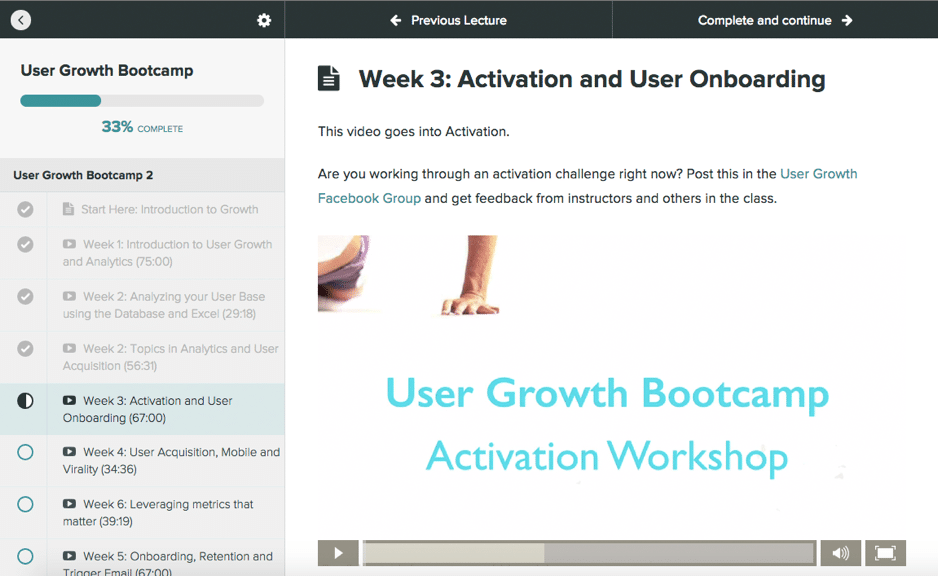 Previous Lecture

Complete and continue

User Growth Bootcamp

33% COMPLETE

User Growth Bootcamp 2

Start Here: Introduction to Growth

Week 1: Introduction to User Growth and Analytics (75:00)

Week 2: Analyzing your User Base using the Database and Excel (29:18)

Week 2: Topics in Analytics and User Acquisition (56:31)

Week 3: Activation and User Onboarding (67:00)

Week 4: User Acquisition, Mobile and Virality (34:36)

Week 6: Leveraging metrics that matter (39:19)

Week 5: Onboarding, Retention and Trigger Email (67:00)

Week 3: Activation and User Onboarding

This video goes into Activation.

Are you working through an activation challenge right now? Post this in the User Growth Facebook Group and get feedback from instructors and others in the class.

User Growth Bootcamp
Activation Workshop